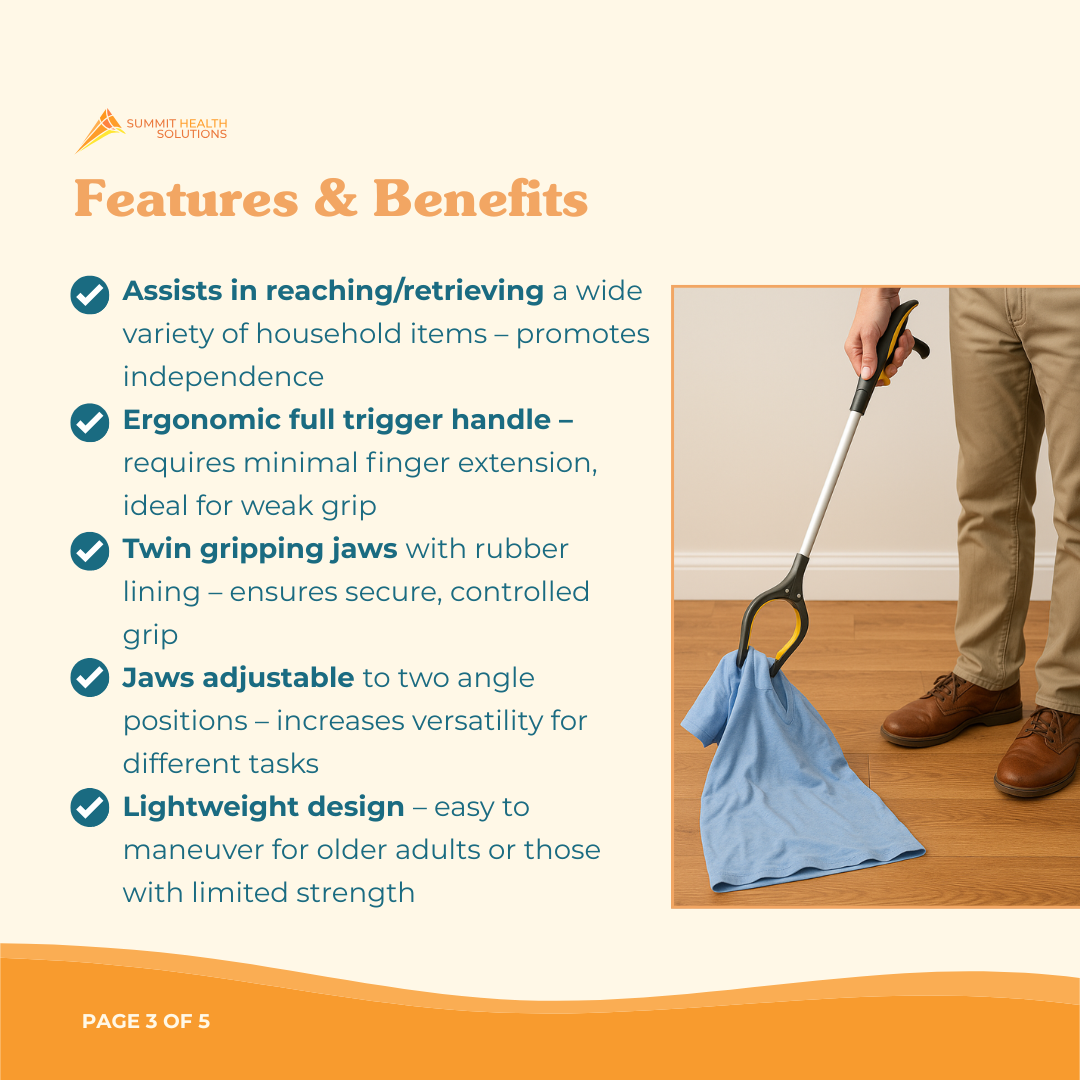 SUMMIT HEALTH SOLUTIONS

Features & Benefits

Assists in reaching/retrieving a wide variety of household items – promotes independence

Ergonomic full trigger handle – requires minimal finger extension, ideal for weak grip

Twin gripping jaws with rubber lining – ensures secure, controlled grip

Jaws adjustable to two angle positions – increases versatility for different tasks

Lightweight design – easy to maneuver for older adults or those with limited strength

PAGE 3 OF 5